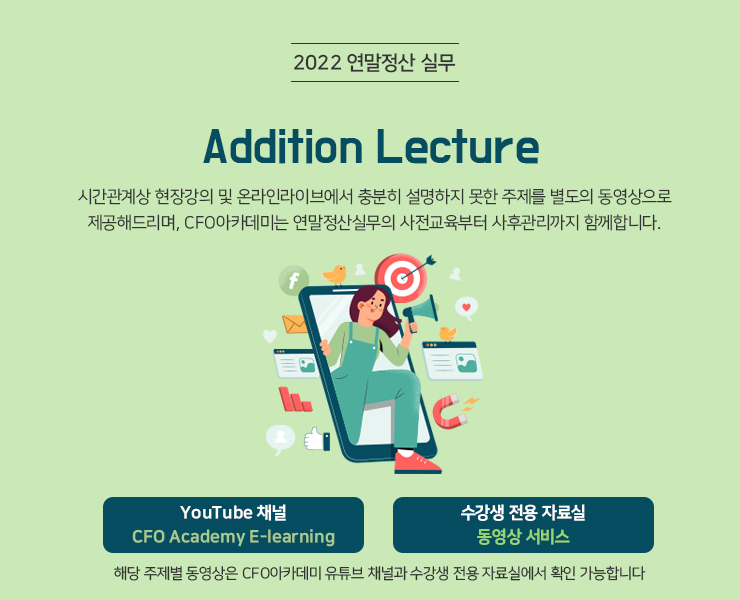 2022 연말정산 실무

Addition Lecture

시간관계상 현장강의 및 온라인라이브에서 충분히 설명하지 못한 주제를 별도의 동영상으로 제공해드리며, CFO아카데미는 연말정산실무의 사전교육부터 사후관리까지 함께합니다.

f

YouTube 채널
CFO Academy E-learning

수강생 전용 자료실
동영상 서비스

해당 주제별 동영상은 CFO아카데미 유튜브 채널과 수강생 전용 자료실에서 확인 가능합니다